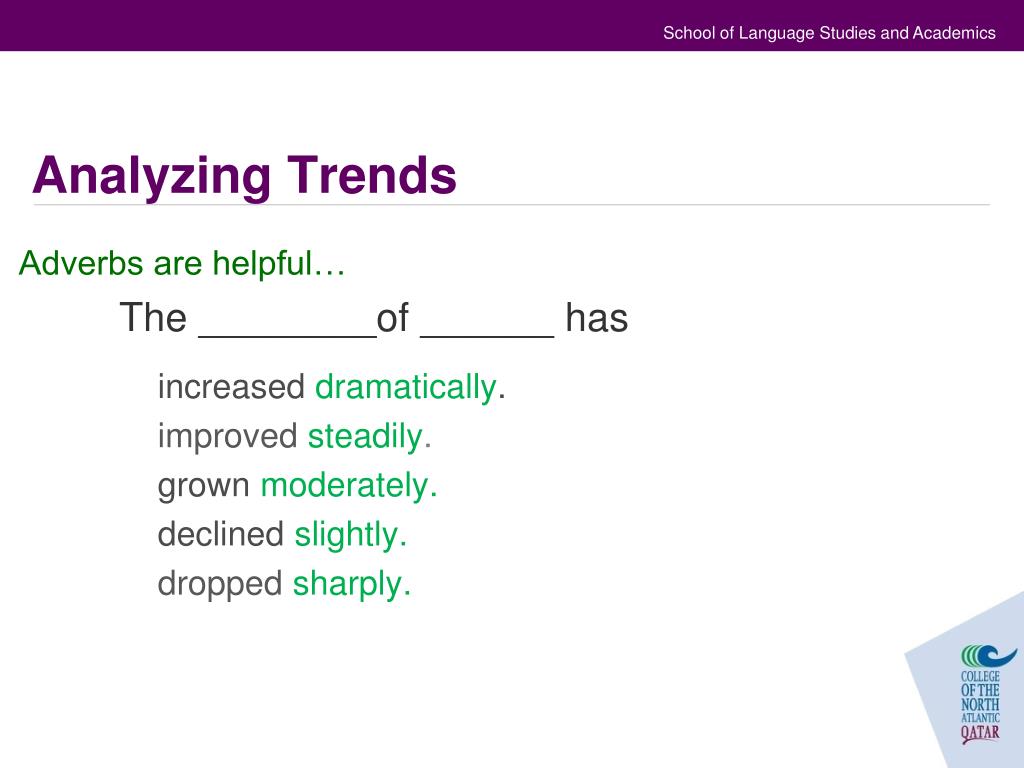 School of Language Studies and Academics

Analyzing Trends

Adverbs are helpful…

The ________of ______ has

increased dramatically.
improved steadily.
grown moderately.
declined slightly.
dropped sharply.

COLLEGE OF THE NORTH ATLANTIC QATAR